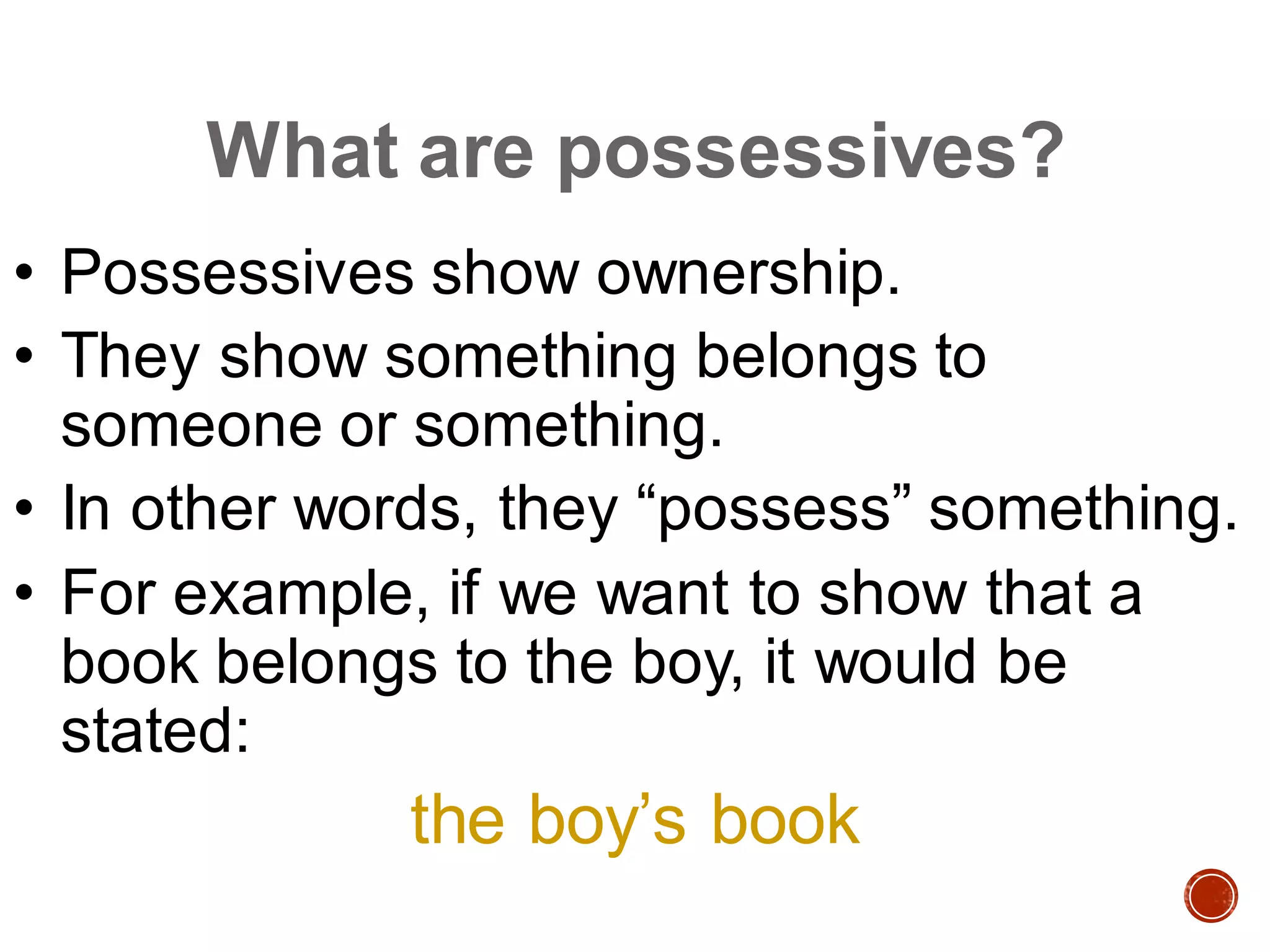 What are possessives?

• Possessives show ownership.
• They show something belongs to someone or something.
• In other words, they “possess” something.
• For example, if we want to show that a book belongs to the boy, it would be stated:

the boy’s book